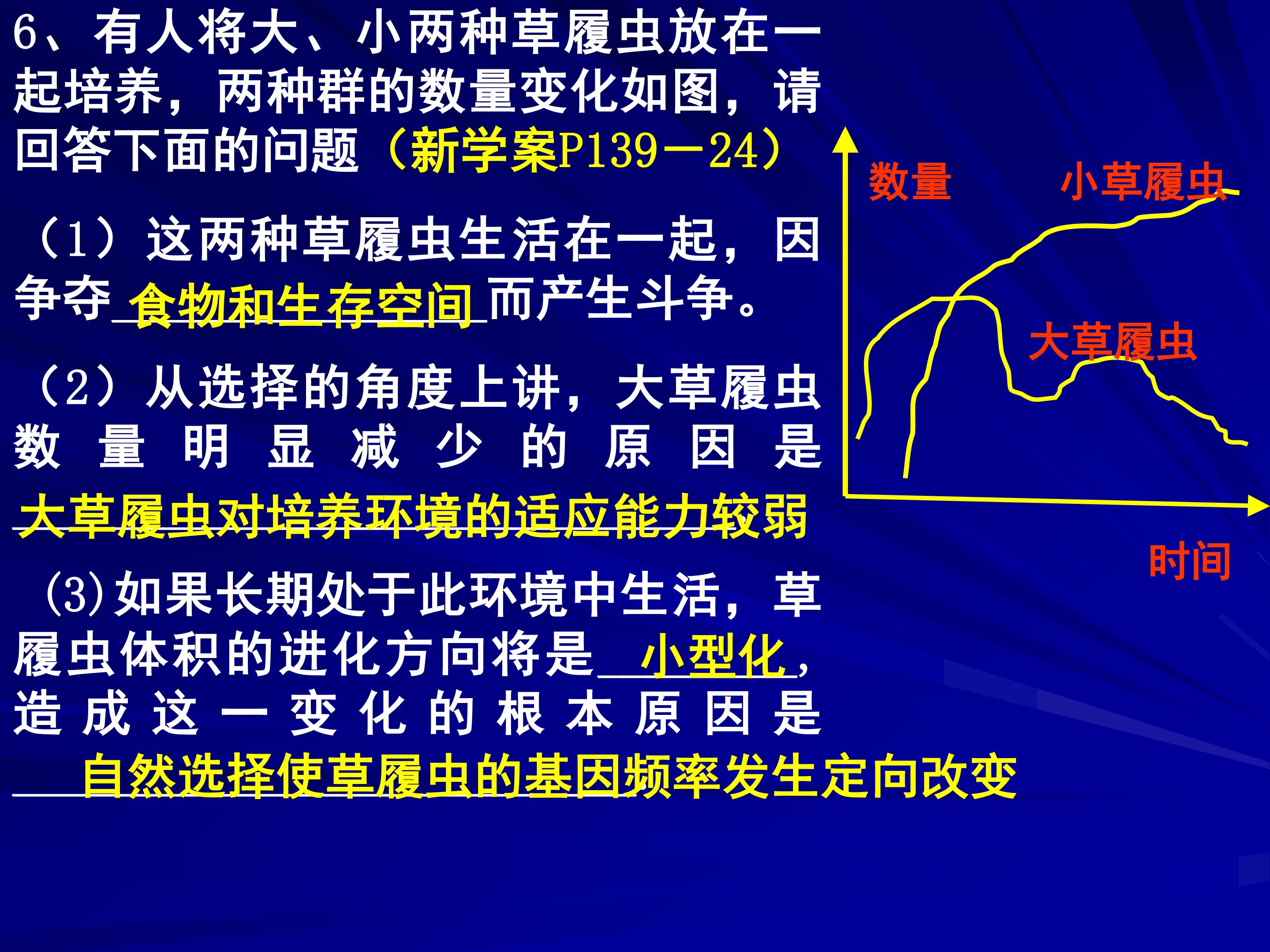 6、有人将大、小两种草履虫放在一起培养，两种群的数量变化如图，请回答下面的问题（新学案P139－24）

（1）这两种草履虫生活在一起，因争夺食物和生存空间而产生斗争。

（2）从选择的角度上讲，大草履虫数量明显减少的原因是大草履虫对培养环境的适应能力较弱

(3)如果长期处于此环境中生活，草履虫体积的进化方向将是小型化，造成这一变化的根本原因是自然选择使草履虫的基因频率发生定向改变

数量

小草履虫

大草履虫

时间